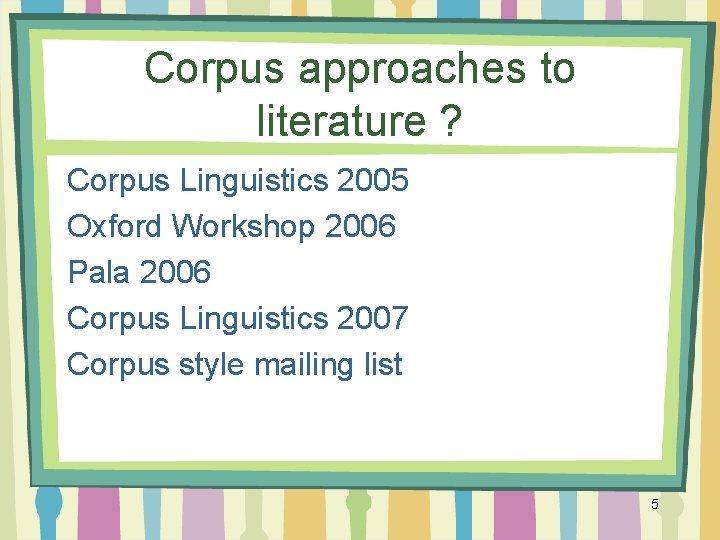 Corpus approaches to literature ?

Corpus Linguistics 2005
Oxford Workshop 2006
Pala 2006
Corpus Linguistics 2007
Corpus style mailing list

5